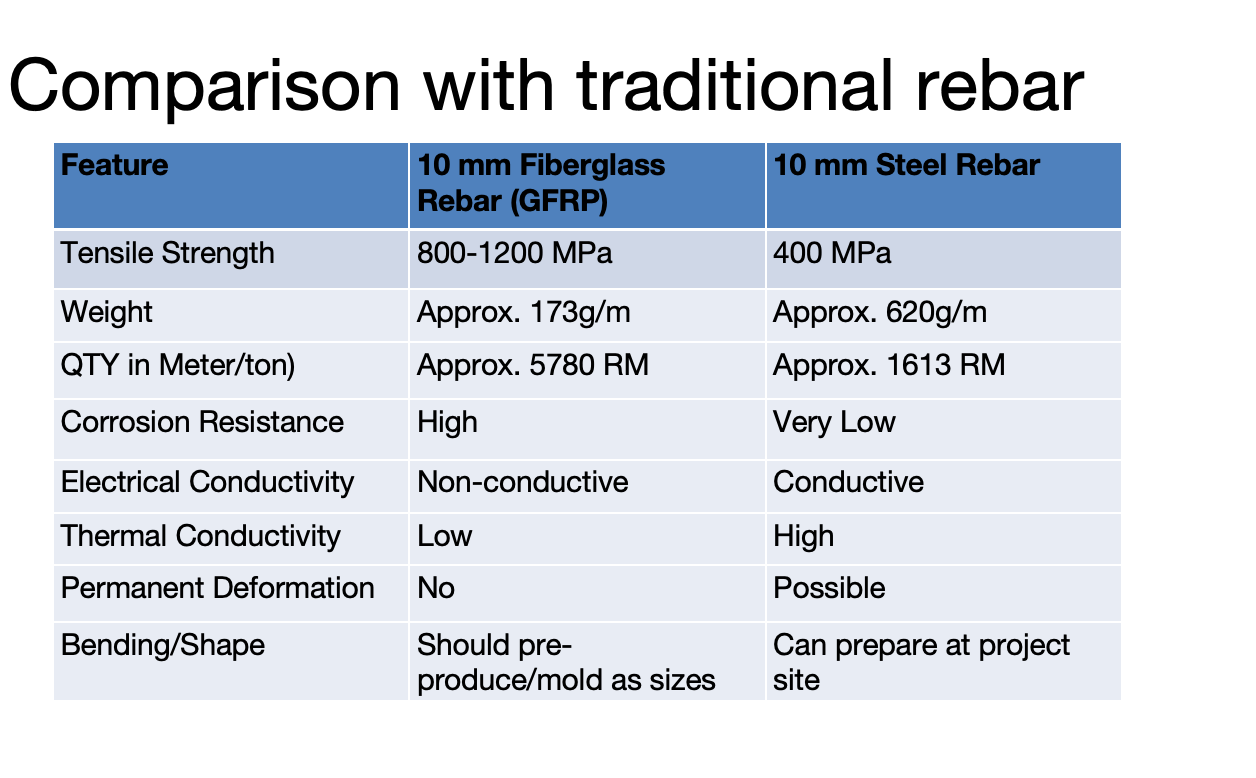 Comparison with traditional rebar

| Feature | 10 mm Fiberglass Rebar (GFRP) | 10 mm Steel Rebar |
|---|---|---|
| Tensile Strength | 800-1200 MPa | 400 MPa |
| Weight | Approx. 173g/m | Approx. 620g/m |
| QTY in Meter/ton) | Approx. 5780 RM | Approx. 1613 RM |
| Corrosion Resistance | High | Very Low |
| Electrical Conductivity | Non-conductive | Conductive |
| Thermal Conductivity | Low | High |
| Permanent Deformation | No | Possible |
| Bending/Shape | Should pre-produce/mold as sizes | Can prepare at project site |